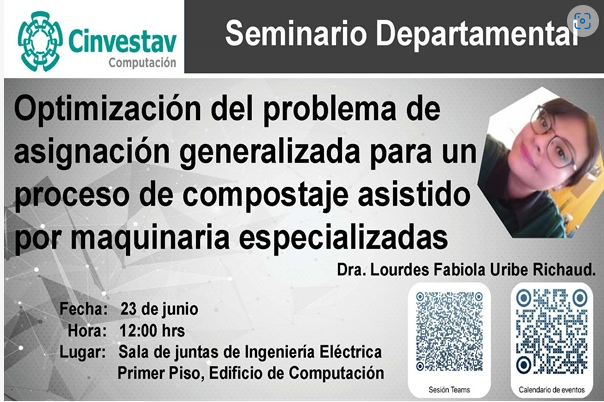 Cinvestav
Computación

Seminario Departamental

Optimización del problema de asignación generalizada para un proceso de compostaje asistido por maquinaria especializadas

Dra. Lourdes Fabiola Uribe Richaud.

Fecha: 23 de junio
Hora: 12:00 hrs
Lugar: Sala de juntas de Ingeniería Eléctrica
Primer Piso, Edificio de Computación

Sesión Teams

Calendario de eventos